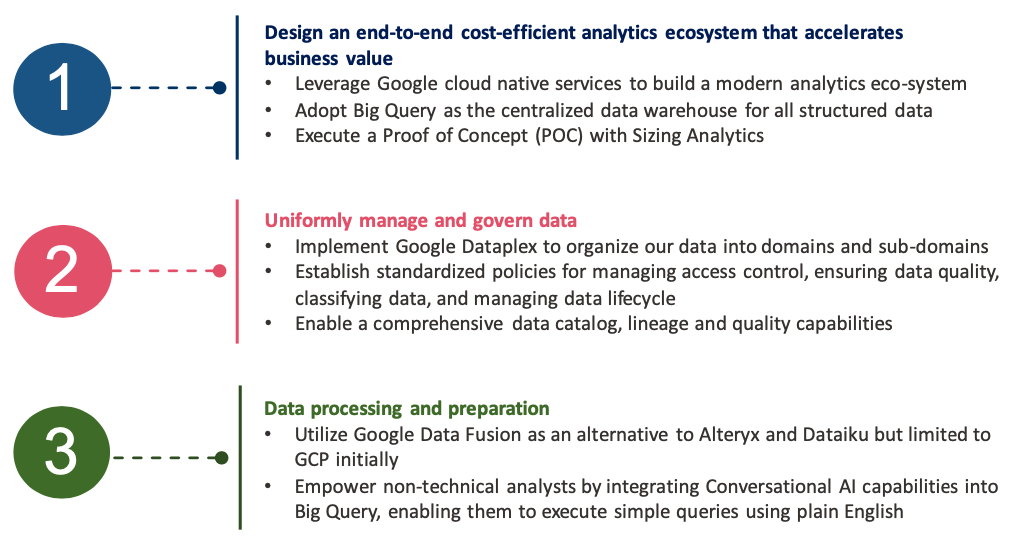 1

Design an end-to-end cost-efficient analytics ecosystem that accelerates business value

• Leverage Google cloud native services to build a modern analytics eco-system
• Adopt Big Query as the centralized data warehouse for all structured data
• Execute a Proof of Concept (POC) with Sizing Analytics

2

Uniformly manage and govern data

• Implement Google Dataplex to organize our data into domains and sub-domains
• Establish standardized policies for managing access control, ensuring data quality, classifying data, and managing data lifecycle
• Enable a comprehensive data catalog, lineage and quality capabilities

3

Data processing and preparation

• Utilize Google Data Fusion as an alternative to Alteryx and Dataiku but limited to GCP initially
• Empower non-technical analysts by integrating Conversational AI capabilities into Big Query, enabling them to execute simple queries using plain English